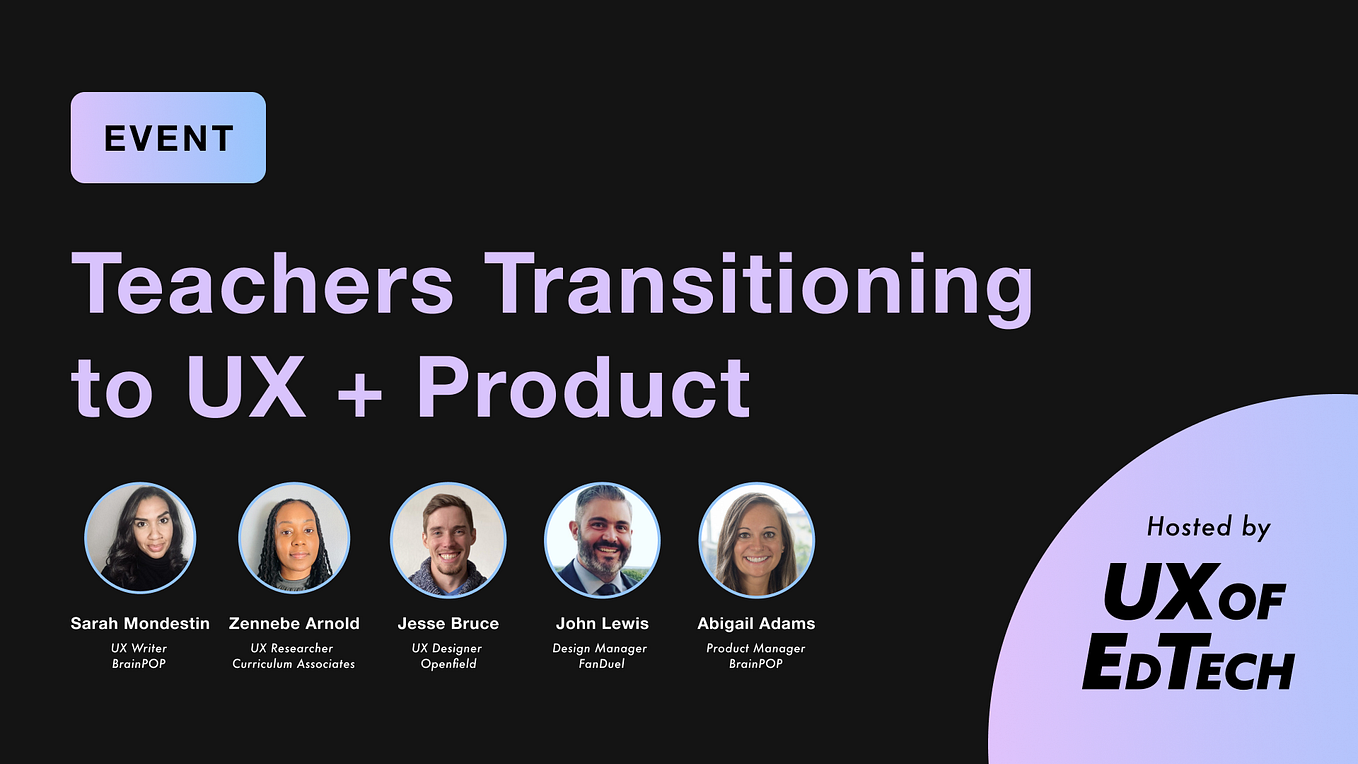 EVENT

Teachers Transitioning to UX + Product

Sarah Mondestin
UX Writer
BrainPOP

Zennebe Arnold
UX Researcher
Curriculum Associates

Jesse Bruce
UX Designer
Openfield

John Lewis
Design Manager
FanDuel

Abigail Adams
Product Manager
BrainPOP

Hosted by

UX OF EDTECH